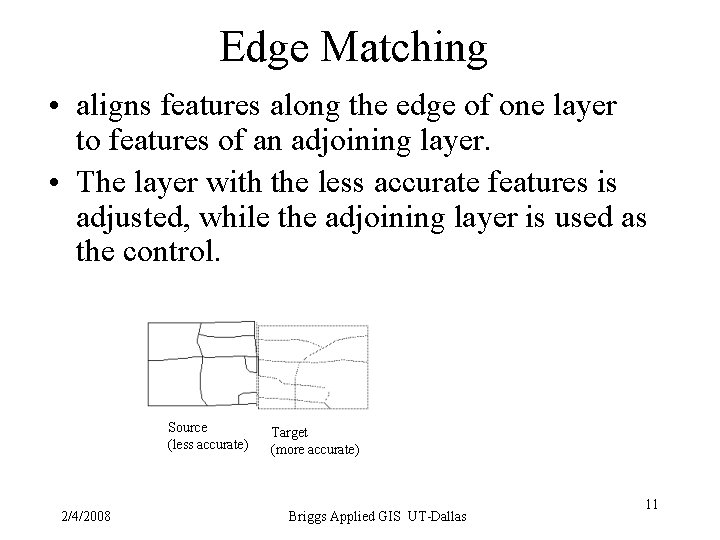 Edge Matching

• aligns features along the edge of one layer to features of an adjoining layer.

• The layer with the less accurate features is adjusted, while the adjoining layer is used as the control.

Source
(less accurate)

Target
(more accurate)

2/4/2008

Briggs Applied GIS UT-Dallas

11